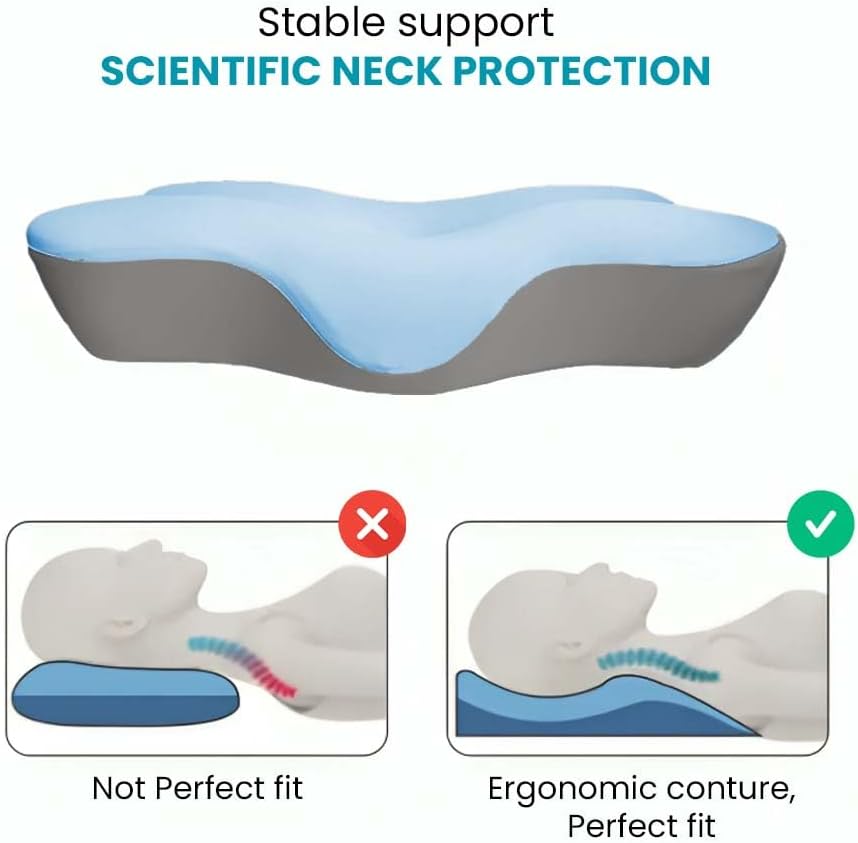 Stable support
SCIENTIFIC NECK PROTECTION

Not Perfect fit

Ergonomic conture, Perfect fit